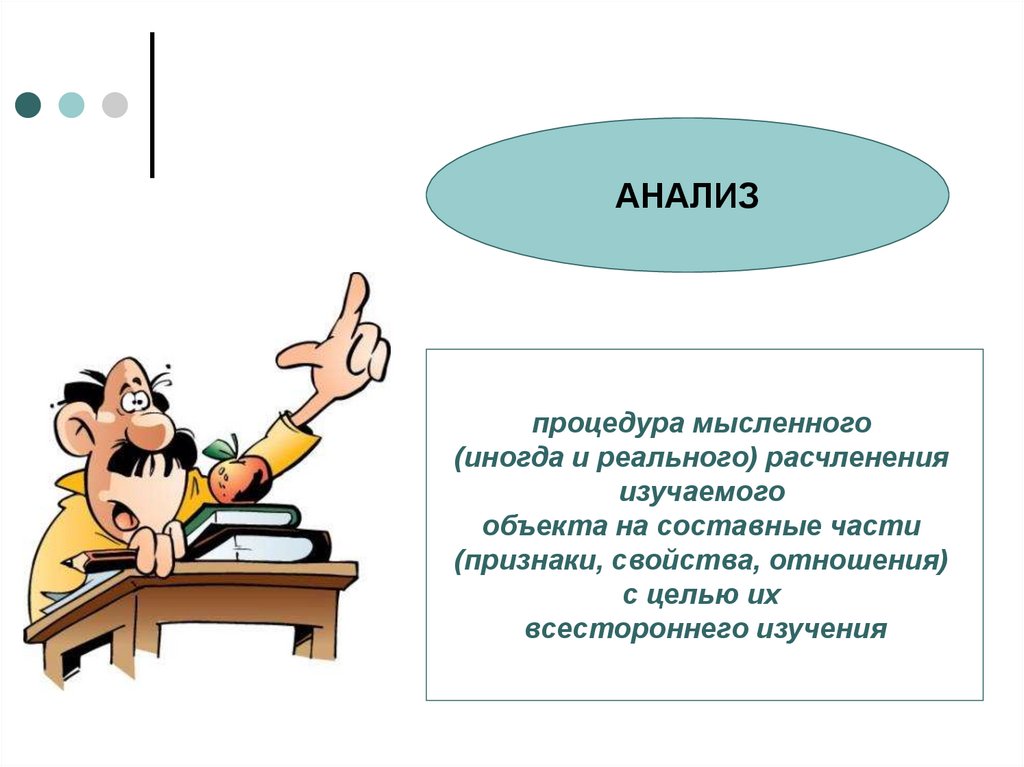 АНАЛИЗ

процедура мысленного (иногда и реального) расчленения изучаемого объекта на составные части (признаки, свойства, отношения) с целью их всестороннего изучения